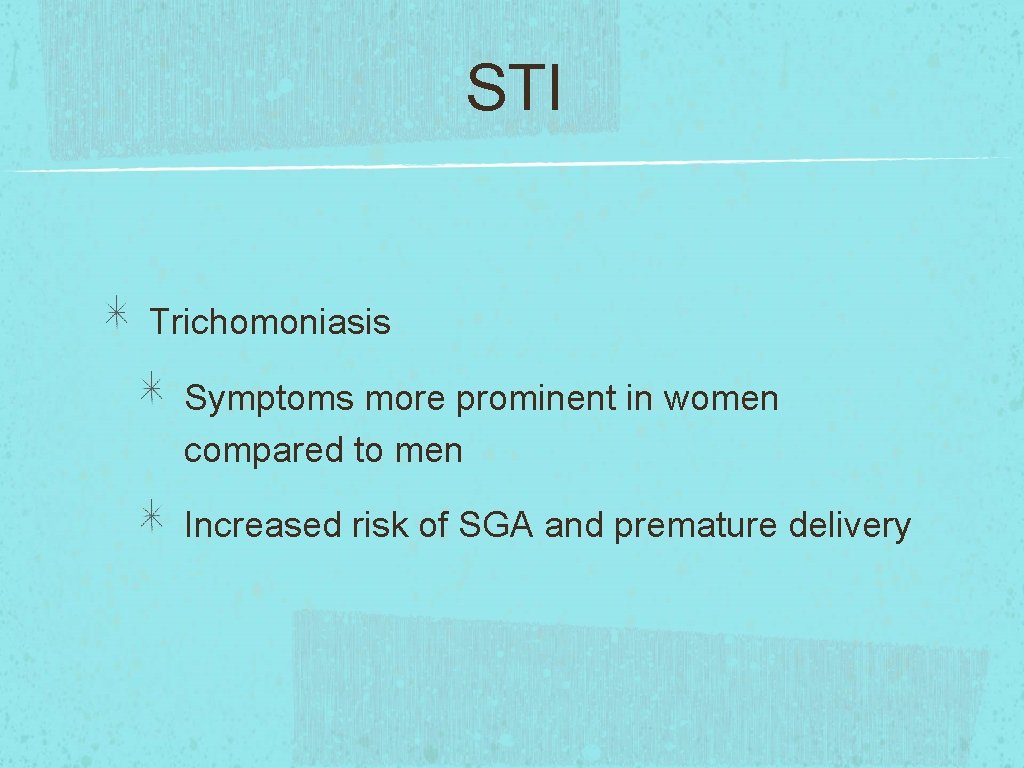 STI

Trichomoniasis

Symptoms more prominent in women compared to men

Increased risk of SGA and premature delivery